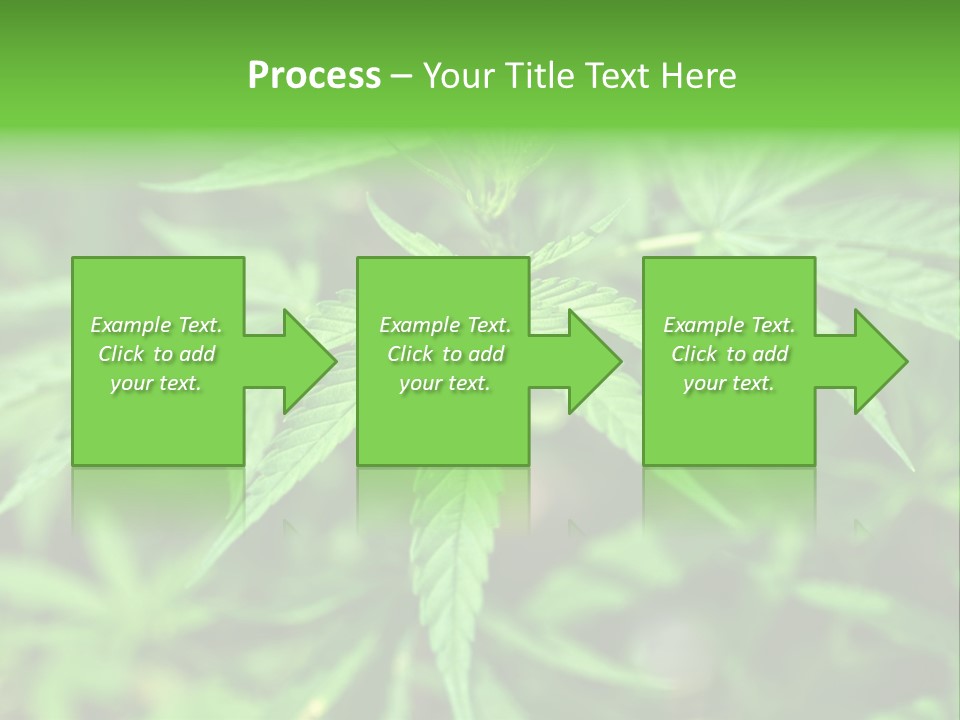 Process – Your Title Text Here

Example Text. Click to add your text.

Example Text. Click to add your text.

Example Text. Click to add your text.